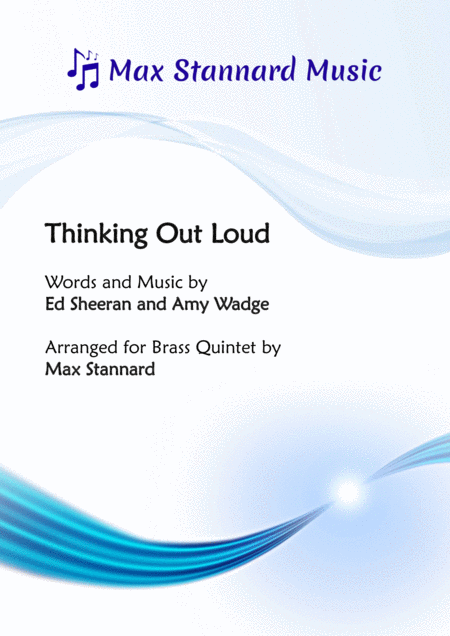 Max Stannard Music

Thinking Out Loud

Words and Music by
Ed Sheeran and Amy Wadge

Arranged for Brass Quintet by
Max Stannard